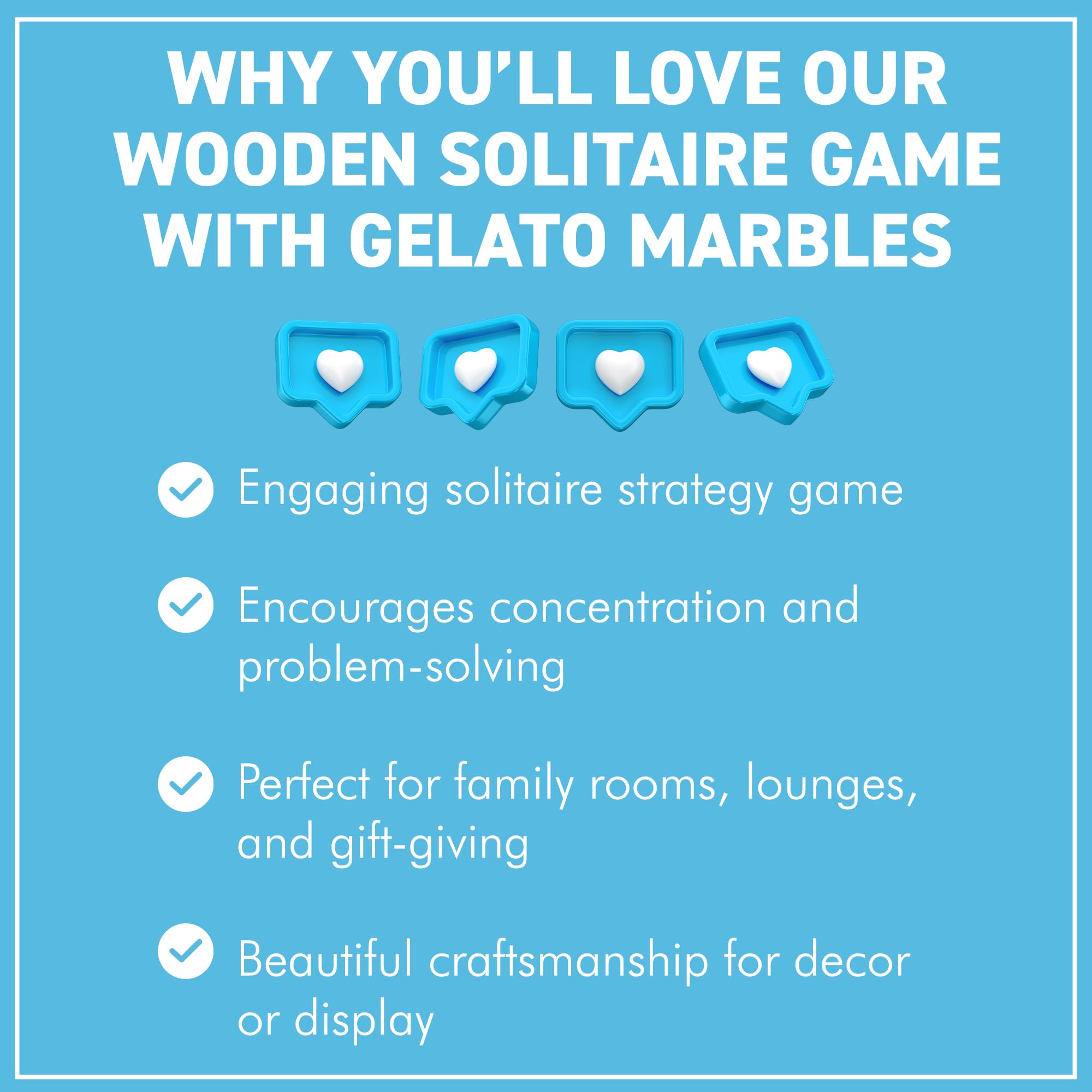 WHY YOU'LL LOVE OUR WOODEN SOLITAIRE GAME WITH GELATO MARBLES

Engaging solitaire strategy game

Encourages concentration and problem-solving

Perfect for family rooms, lounges, and gift-giving

Beautiful craftsmanship for decor or display